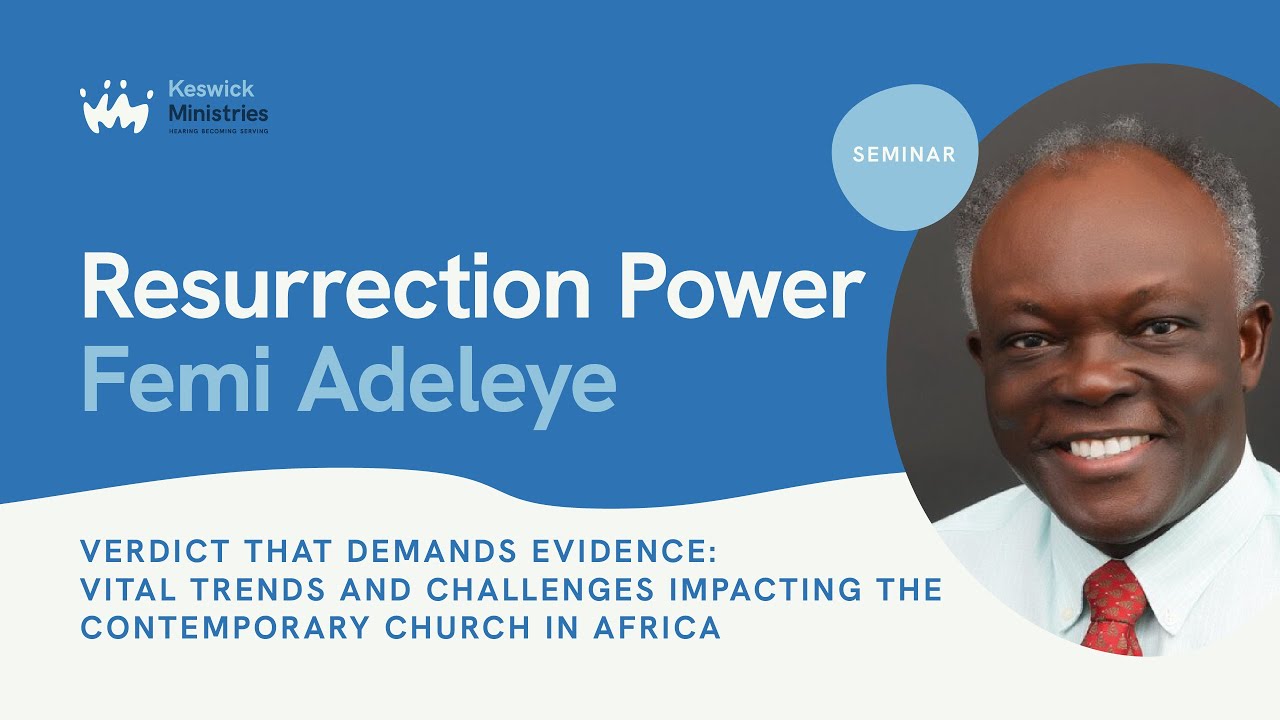 Keswick Ministries
HEARING BECOMING SERVING

SEMINAR

Resurrection Power
Femi Adeleye

VERDICT THAT DEMANDS EVIDENCE:
VITAL TRENDS AND CHALLENGES IMPACTING THE CONTEMPORARY CHURCH IN AFRICA